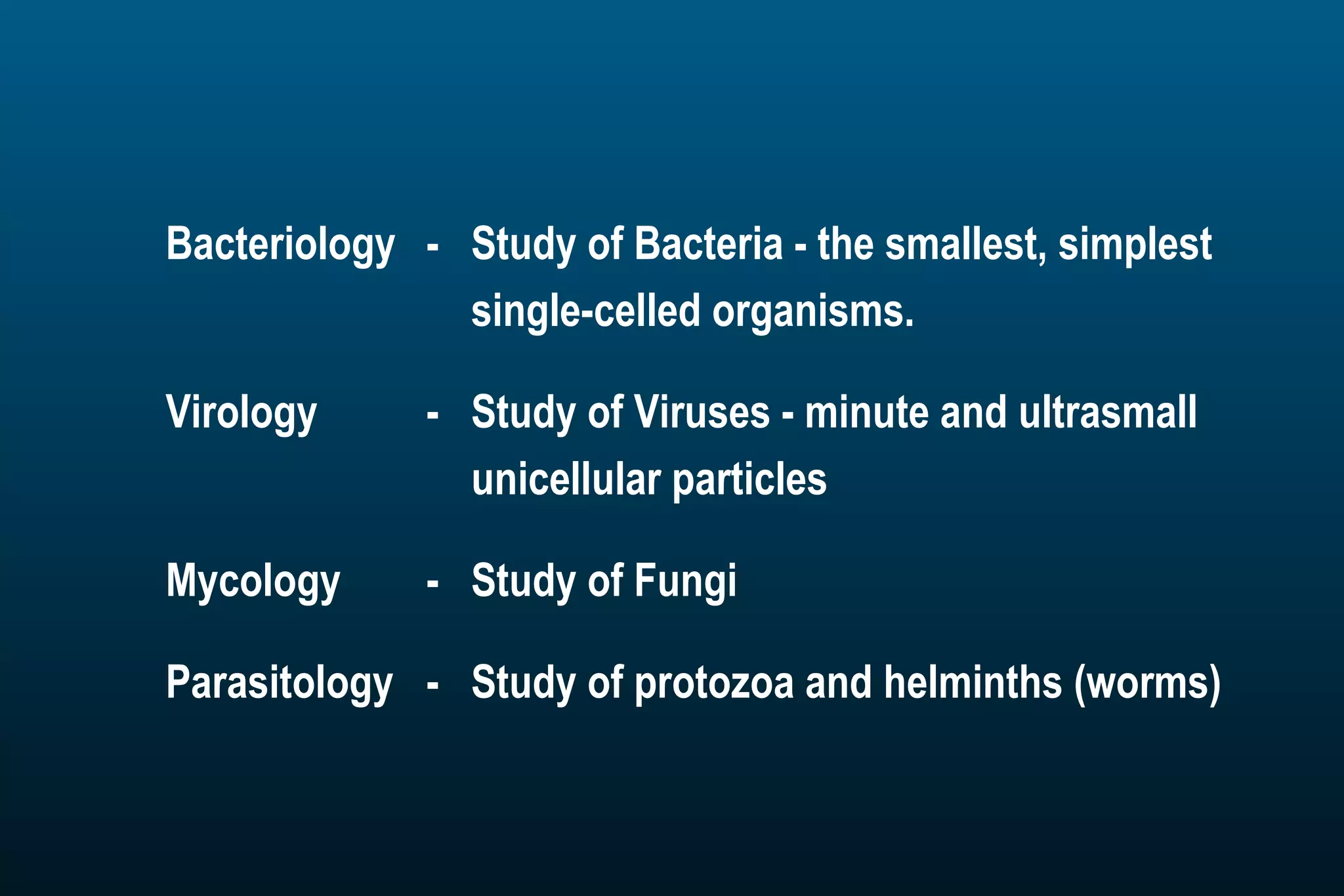 Bacteriology - Study of Bacteria - the smallest, simplest single-celled organisms.

Virology - Study of Viruses - minute and ultrasmall unicellular particles

Mycology - Study of Fungi

Parasitology - Study of protozoa and helminths (worms)